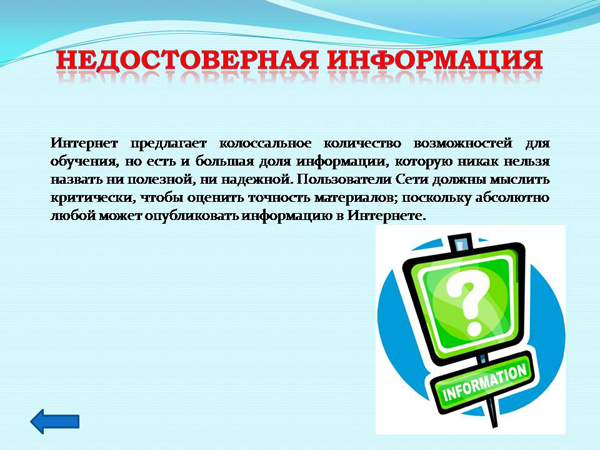 НЕДОСТОВЕРНАЯ ИНФОРМАЦИЯ

Интернет предлагает колоссальное количество возможностей для обучения, но есть и большая доля информации, которую никак нельзя назвать ни полезной, ни надежной. Пользователи Сети должны мыслить критически, чтобы оценить точность материалов; поскольку абсолютно любой может опубликовать информацию в Интернете.

?

INFORMATION